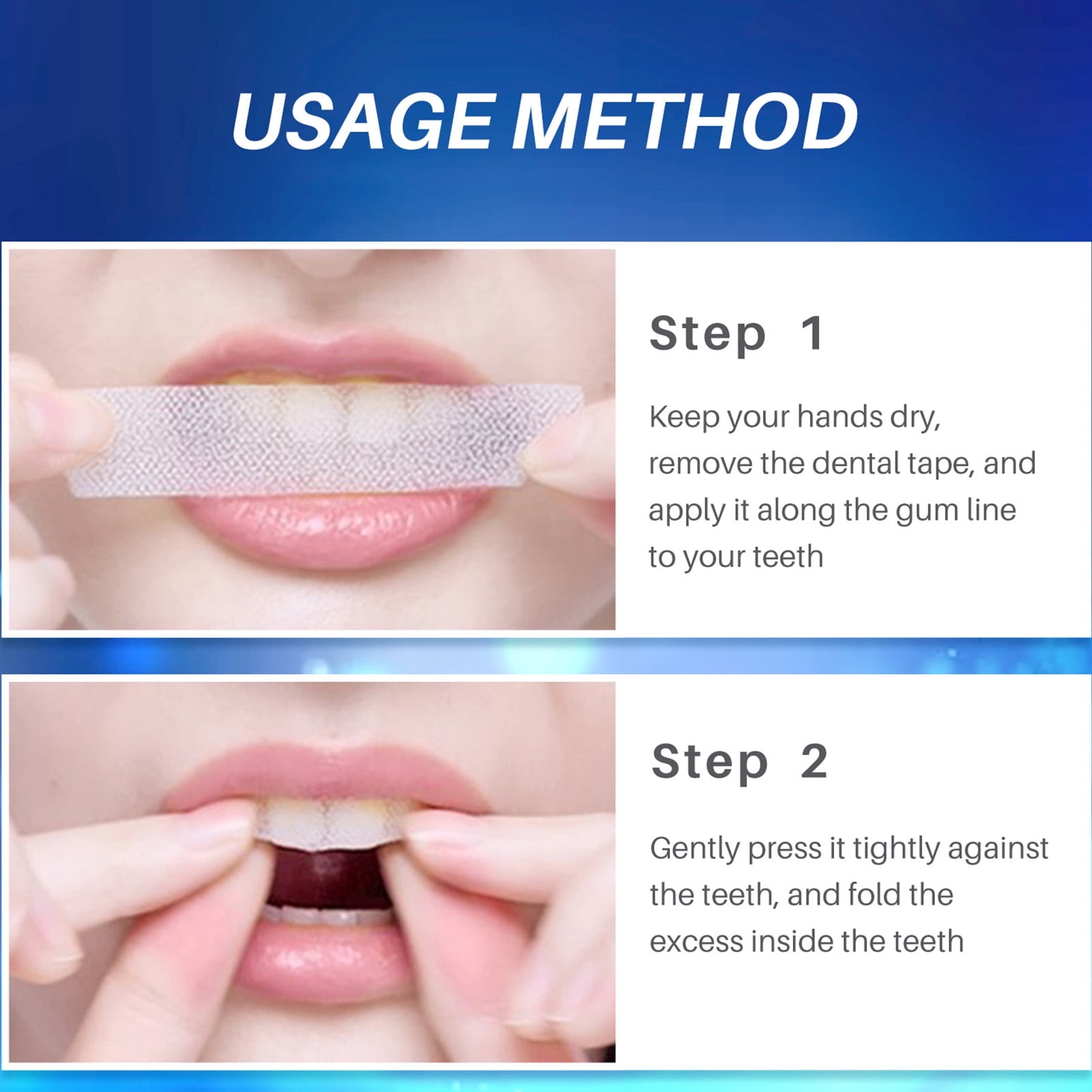 USAGE METHOD

Step 1

Keep your hands dry, remove the dental tape, and apply it along the gum line to your teeth

Step 2

Gently press it tightly against the teeth, and fold the excess inside the teeth